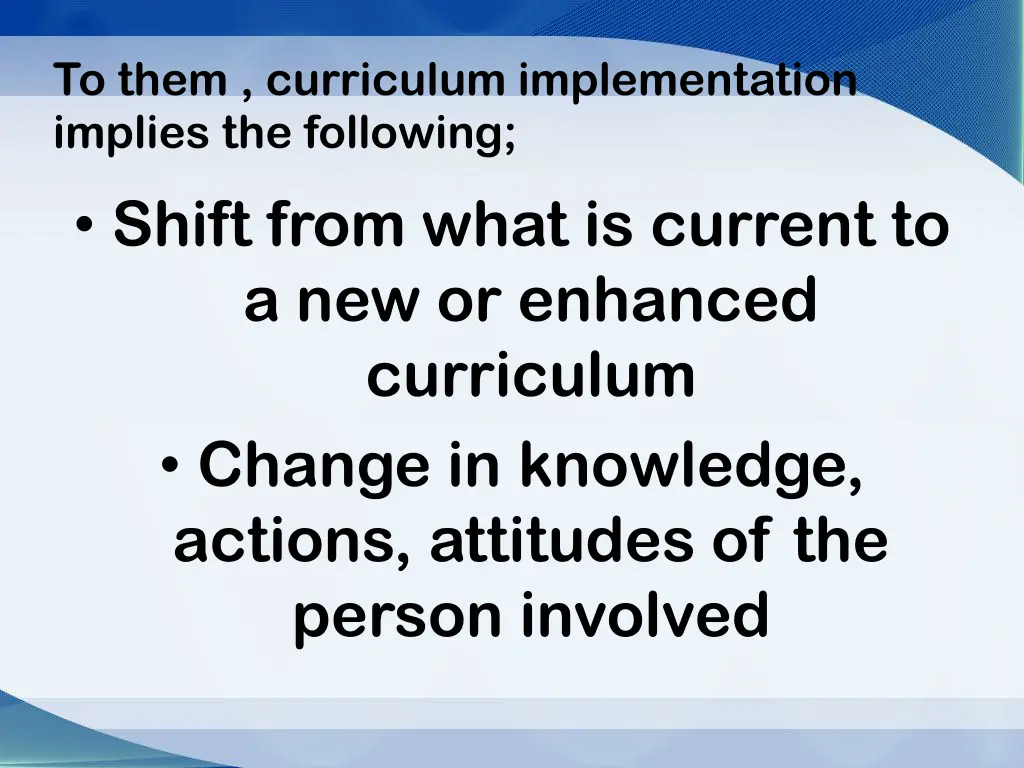 To them , curriculum implementation implies the following;

• Shift from what is current to a new or enhanced curriculum

• Change in knowledge, actions, attitudes of the person involved